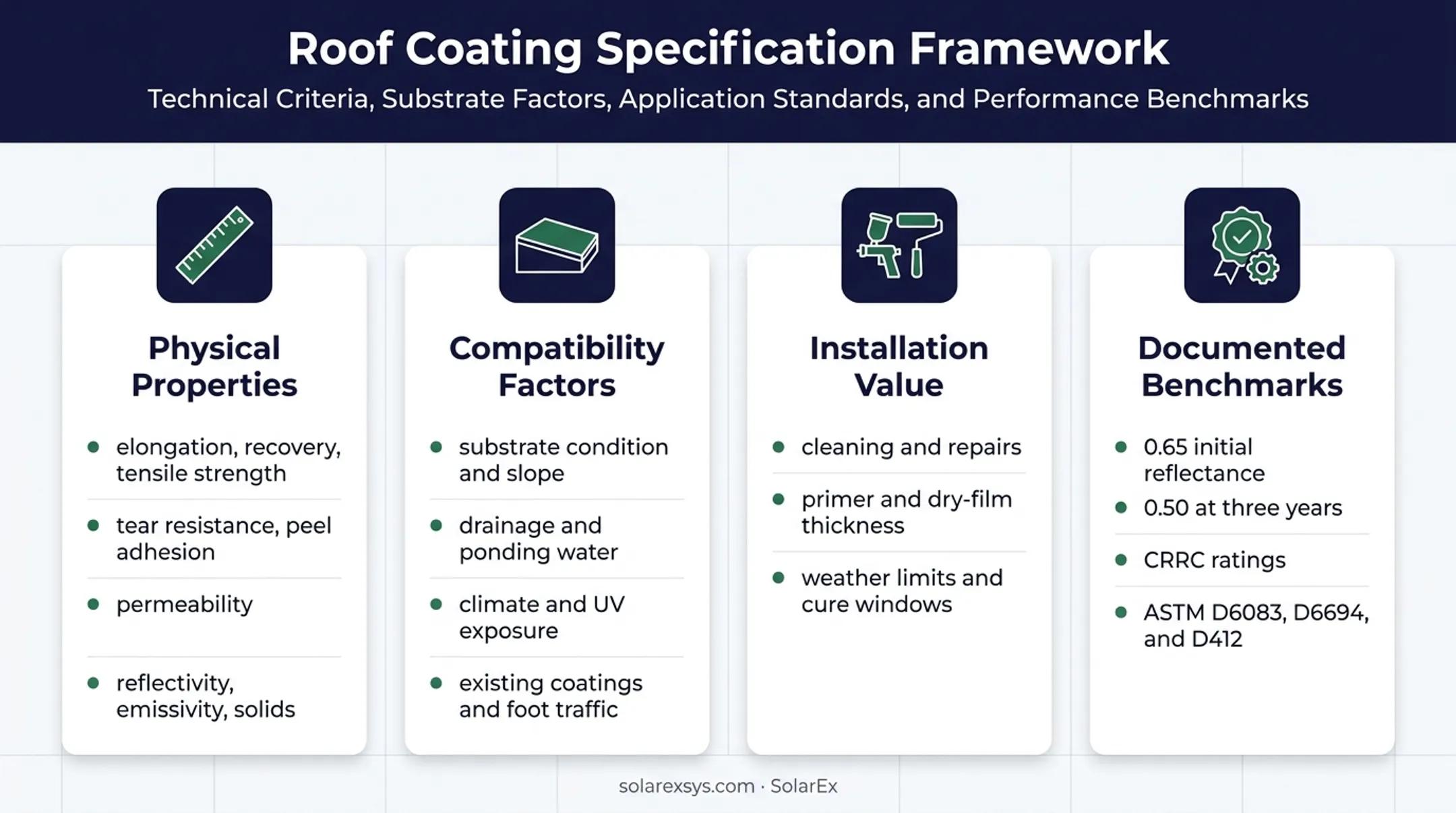 Roof Coating Specification Framework

Technical Criteria, Substrate Factors, Application Standards, and Performance Benchmarks

Physical Properties

- elongation, recovery, tensile strength
- tear resistance, peel adhesion
- permeability
- reflectivity, emissivity, solids

Compatibility Factors

- substrate condition and slope
- drainage and ponding water
- climate and UV exposure
- existing coatings and foot traffic

Installation Value

- cleaning and repairs
- primer and dry-film thickness
- weather limits and cure windows

Documented Benchmarks

- 0.65 initial reflectance
- 0.50 at three years
- CRRC ratings
- ASTM D6083, D6694, and D412

solarexsys.com · SolarEx